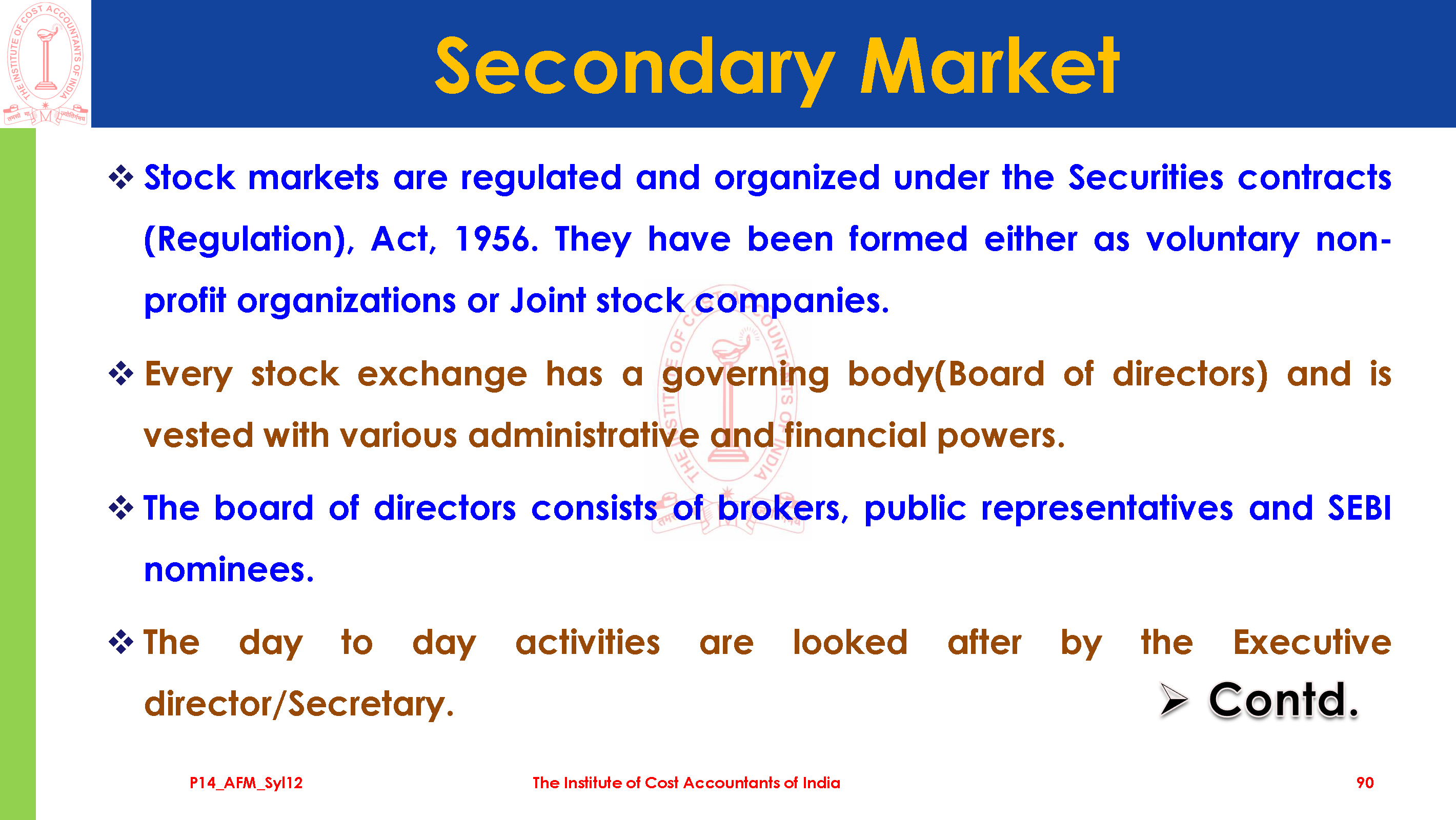 THE INSTITUTE OF COST ACCOUNTANTS OF INDIA

Secondary Market

❖ Stock markets are regulated and organized under the Securities contracts (Regulation), Act, 1956. They have been formed either as voluntary non-profit organizations or Joint stock companies.

❖ Every stock exchange has a governing body(Board of directors) and is vested with various administrative and financial powers.

❖ The board of directors consists of brokers, public representatives and SEBI nominees.

❖ The day to day activities are looked after by the Executive director/Secretary.

➢ Contd.

P14_AFM_Syl12

The Institute of Cost Accountants of India

90